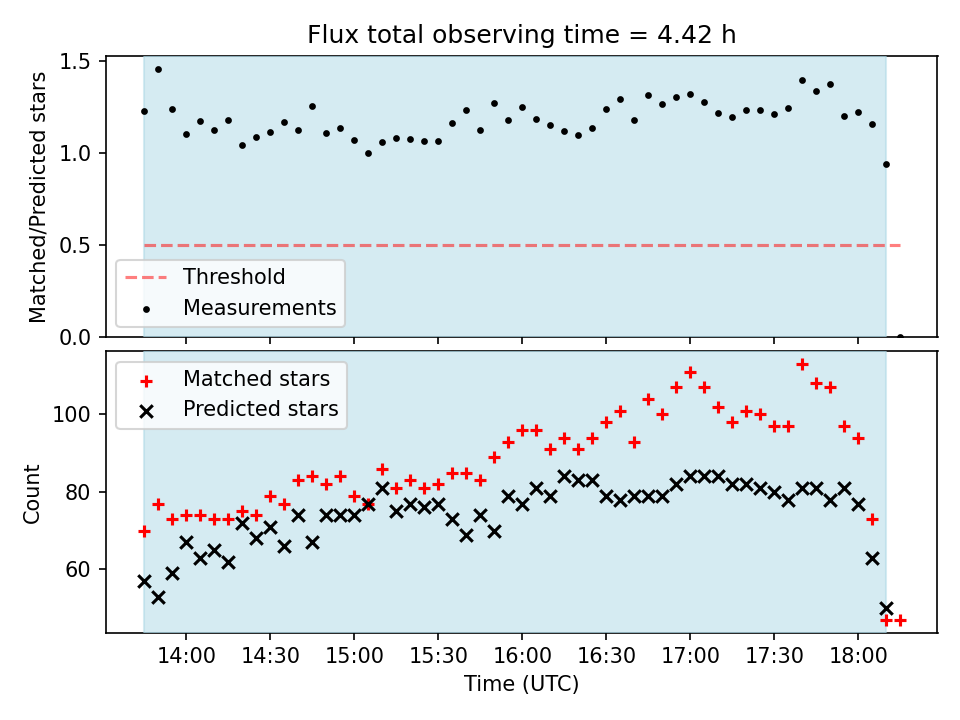 Flux total observing time = 4.42 h

Matched/Predicted stars

1.5
1.0
0.5
0.0

Threshold
Measurements

Matched stars
Predicted stars

Count

100
80
60

14:00
14:30
15:00
15:30
16:00
16:30
17:00
17:30
18:00

Time (UTC)